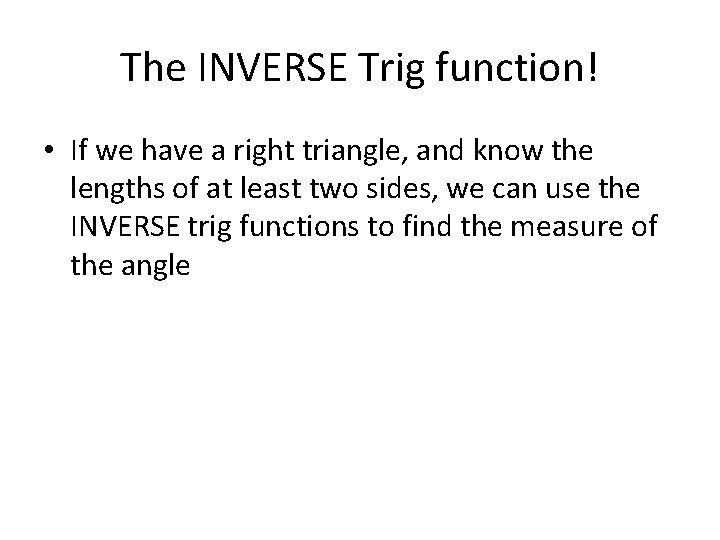 The INVERSE Trig function!

• If we have a right triangle, and know the lengths of at least two sides, we can use the INVERSE trig functions to find the measure of the angle